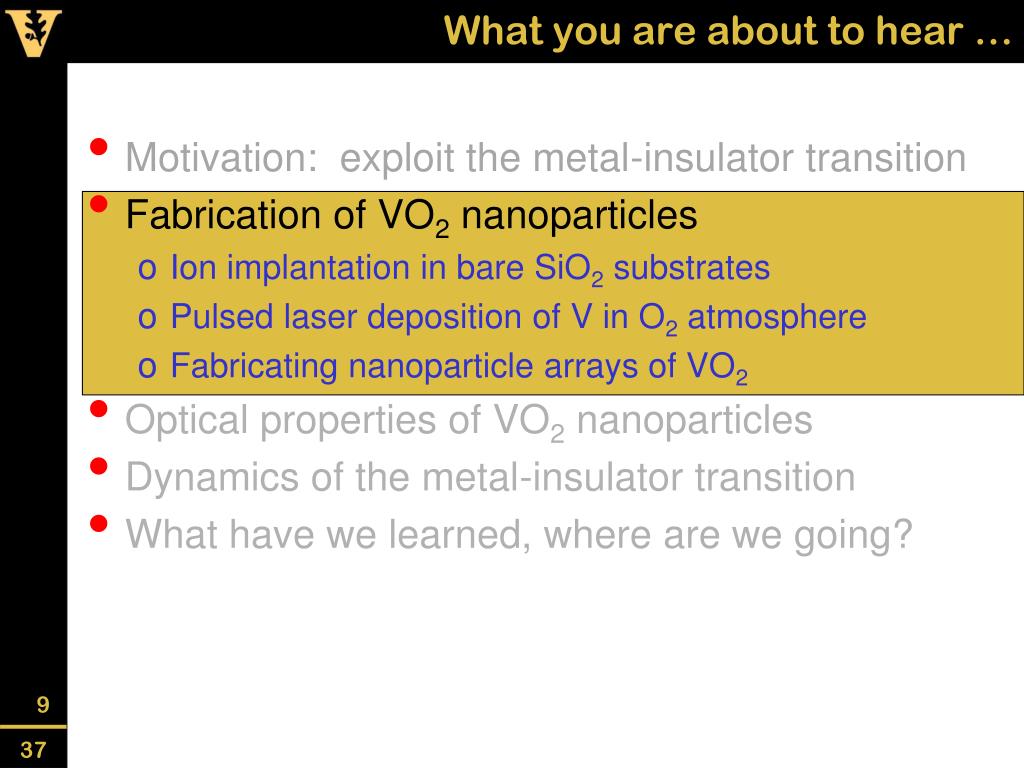 What you are about to hear …

• Motivation: exploit the metal-insulator transition
• Fabrication of $VO_2$ nanoparticles
o Ion implantation in bare $SiO_2$ substrates
o Pulsed laser deposition of V in $O_2$ atmosphere
o Fabricating nanoparticle arrays of $VO_2$
• Optical properties of $VO_2$ nanoparticles
• Dynamics of the metal-insulator transition
• What have we learned, where are we going?

9

37